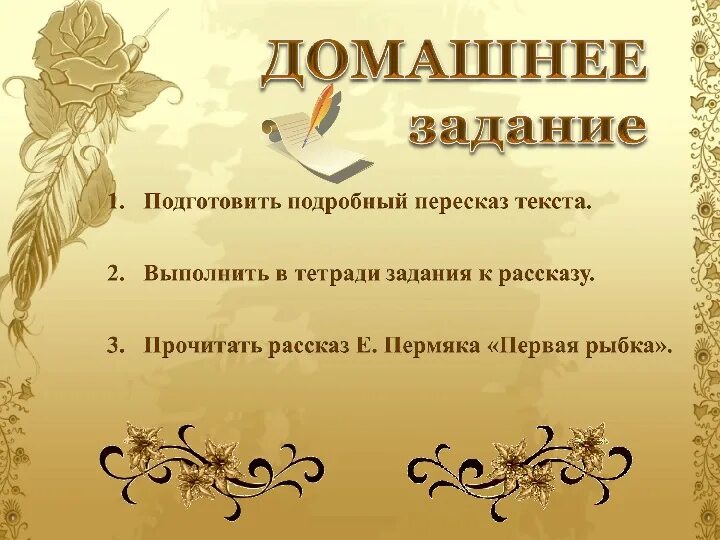 ДОМАШНЕЕ задание

1. Подготовить подробный пересказ текста.

2. Выполнить в тетради задания к рассказу.

3. Прочитать рассказ Е. Пермяка «Первая рыбка».